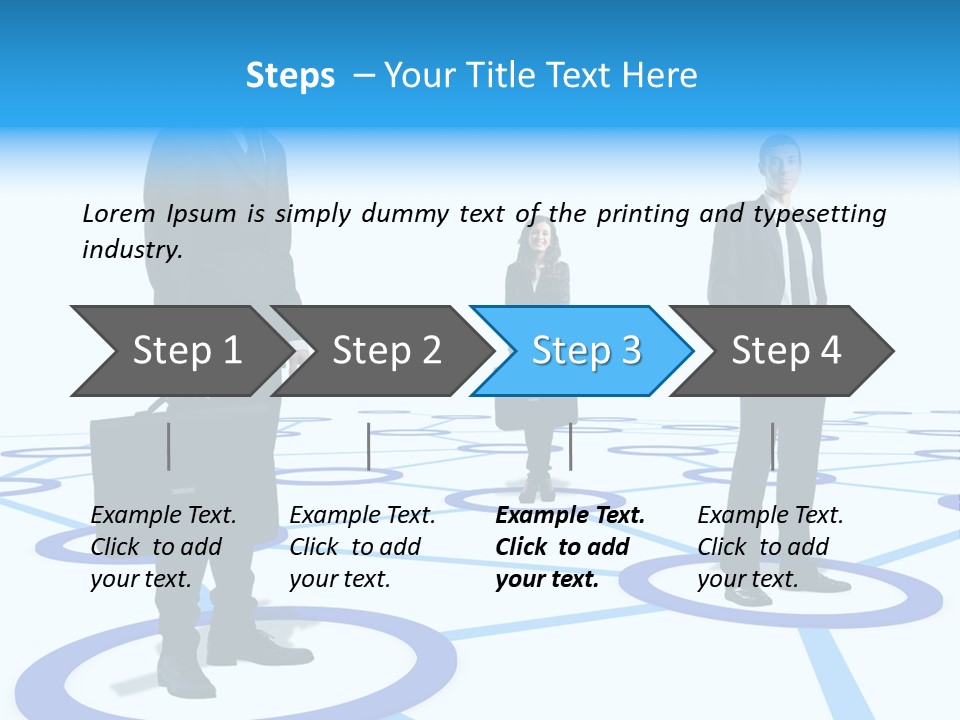 Steps – Your Title Text Here

Lorem Ipsum is simply dummy text of the printing and typesetting industry.

Step 1

Step 2

Step 3

Step 4

Example Text. Click to add your text.

Example Text. Click to add your text.

Example Text. Click to add your text.

Example Text. Click to add your text.